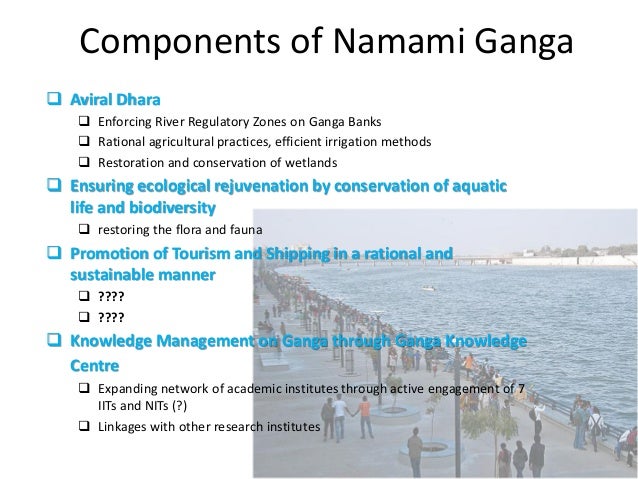 Components of Namami Ganga

❑ Aviral Dhara
❑ Enforcing River Regulatory Zones on Ganga Banks
❑ Rational agricultural practices, efficient irrigation methods
❑ Restoration and conservation of wetlands

❑ Ensuring ecological rejuvenation by conservation of aquatic life and biodiversity
❑ restoring the flora and fauna

❑ Promotion of Tourism and Shipping in a rational and sustainable manner
❑ ????
❑ ????

❑ Knowledge Management on Ganga through Ganga Knowledge Centre
❑ Expanding network of academic institutes through active engagement of 7 IITs and NITs (?)
❑ Linkages with other research institutes